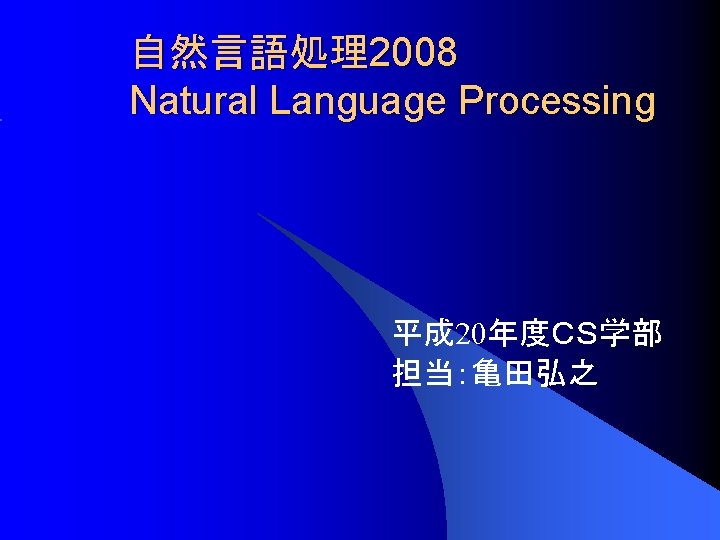 自然言語処理2008
Natural Language Processing

平成20年度CS学部
担当:亀田弘之